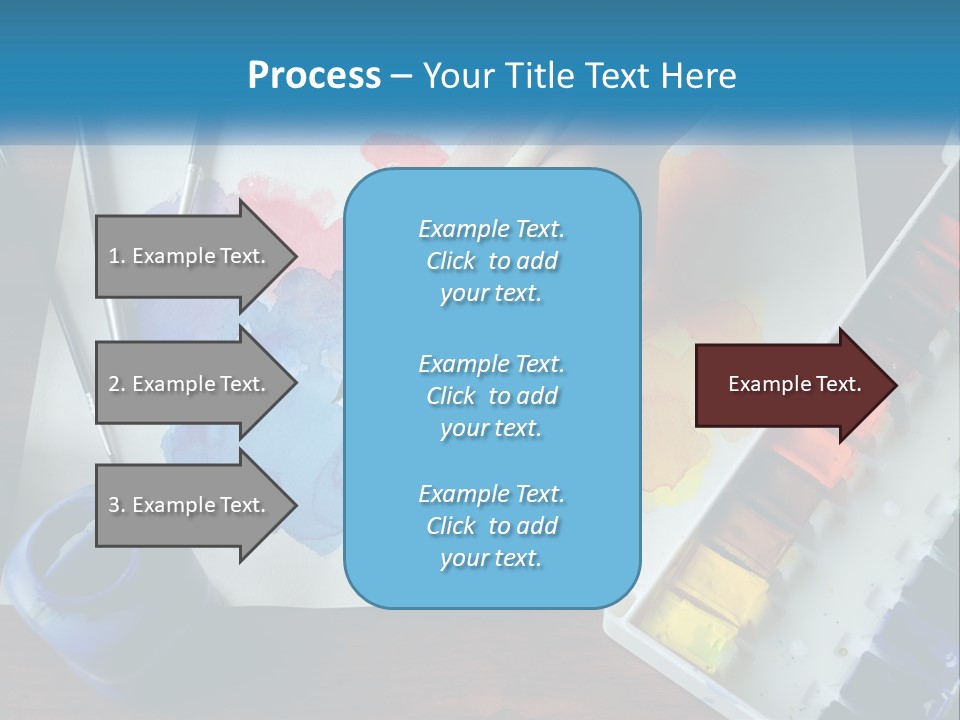 Process – Your Title Text Here

1. Example Text.

2. Example Text.

3. Example Text.

Example Text. Click to add your text.

Example Text. Click to add your text.

Example Text. Click to add your text.

Example Text.